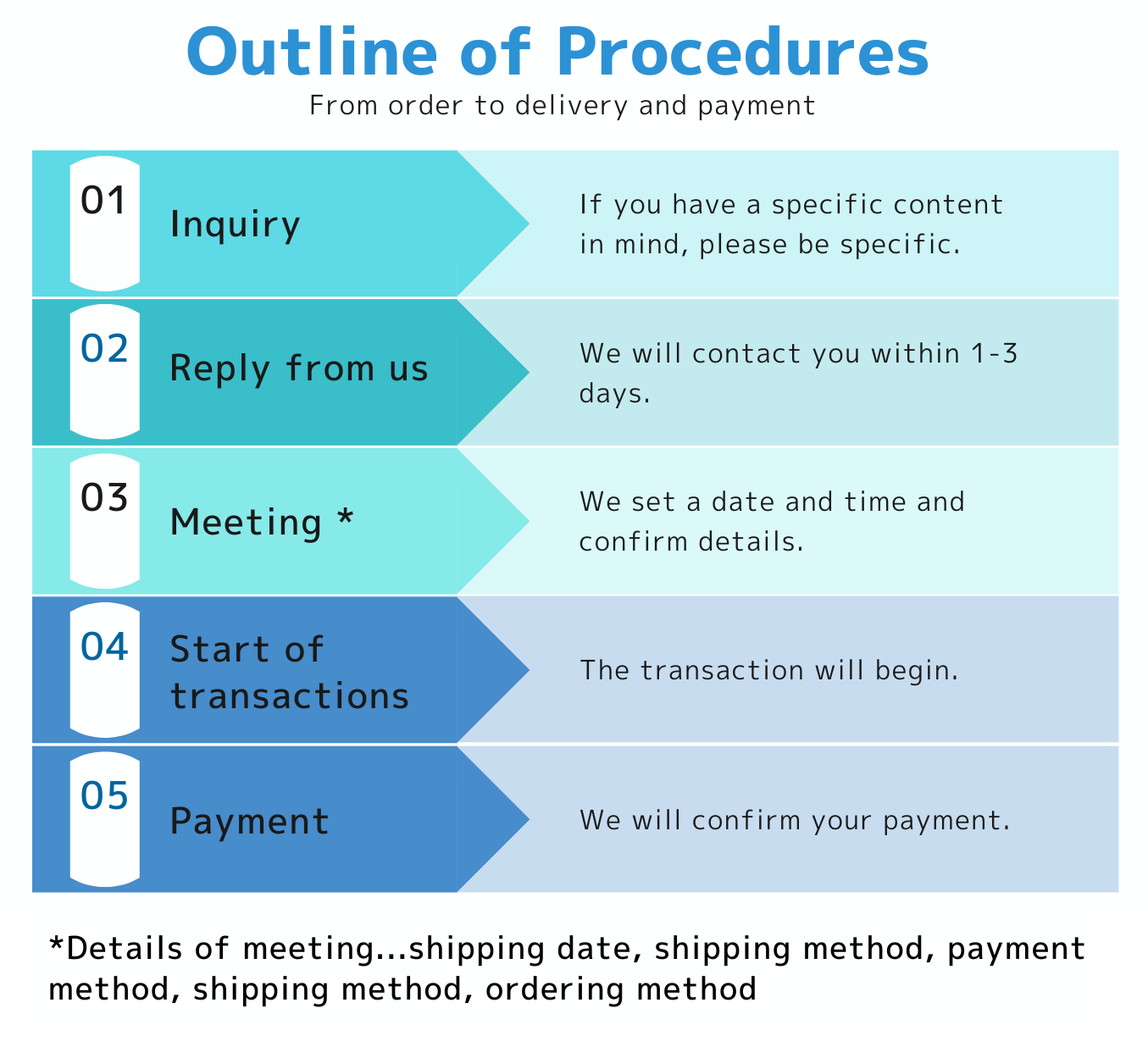 Outline of Procedures
From order to delivery and payment

01 Inquiry
If you have a specific content in mind, please be specific.

02 Reply from us
We will contact you within 1-3 days.

03 Meeting *
We set a date and time and confirm details.

04 Start of transactions
The transaction will begin.

05 Payment
We will confirm your payment.

*Details of meeting...shipping date, shipping method, payment method, shipping method, ordering method